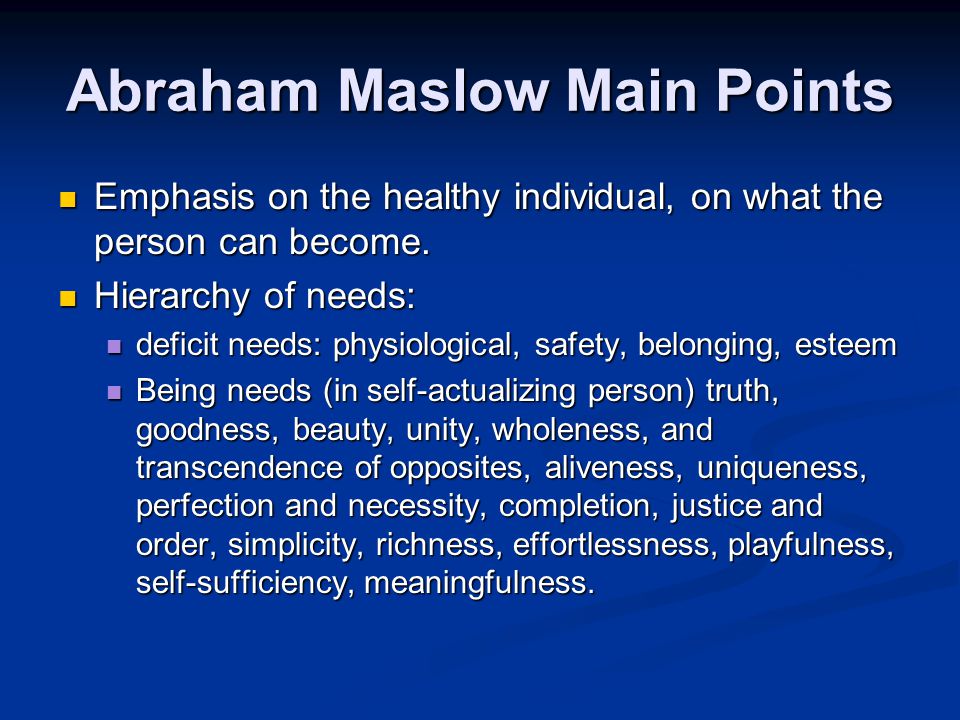 Abraham Maslow Main Points

- Emphasis on the healthy individual, on what the person can become.
- Hierarchy of needs:
  - deficit needs: physiological, safety, belonging, esteem
  - Being needs (in self-actualizing person) truth, goodness, beauty, unity, wholeness, and transcendence of opposites, aliveness, uniqueness, perfection and necessity, completion, justice and order, simplicity, richness, effortlessness, playfulness, self-sufficiency, meaningfulness.